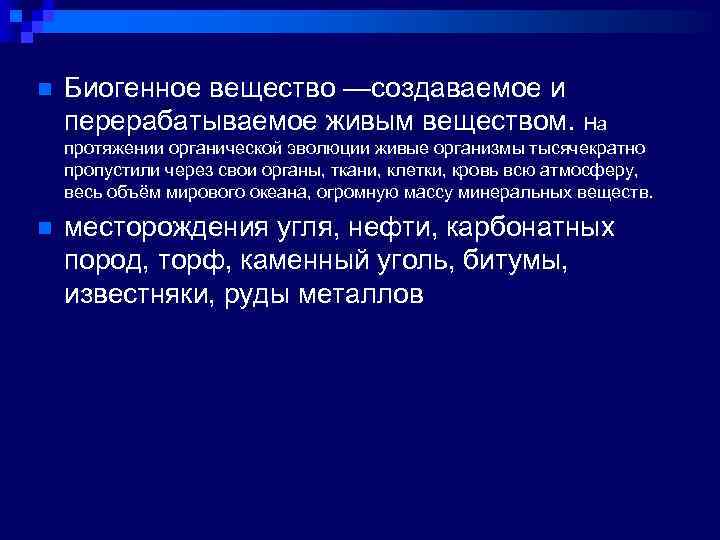 Биогенное вещество —создаваемое и перерабатываемое живым веществом. На протяжении органической эволюции живые организмы тысячекратно пропустили через свои органы, ткани, клетки, кровь всю атмосферу, весь объём мирового океана, огромную массу минеральных веществ.

месторождения угля, нефти, карбонатных пород, торф, каменный уголь, битумы, известняки, руды металлов